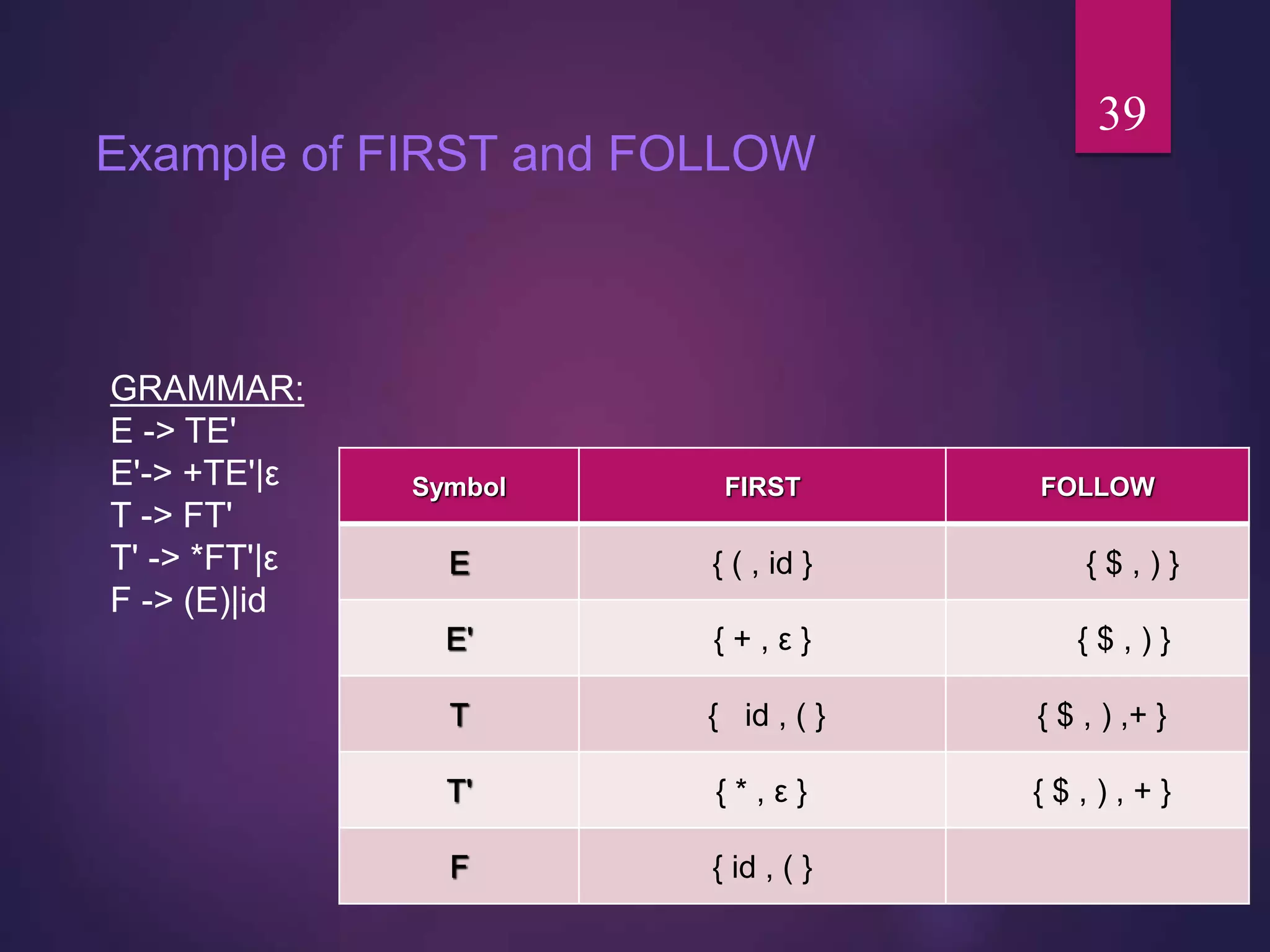 39

Example of FIRST and FOLLOW

GRAMMAR:
E -> TE'
E'-> +TE'|ε
T -> FT'
T' -> *FT'|ε
F -> (E)|id

| Symbol | FIRST | FOLLOW |
|---|---|---|
| E | { ( , id } | { $ , ) } |
| E' | { + , ε } | { $ , ) } |
| T | { id , ( } | { $ , ) ,+ } |
| T' | { * , ε } | { $ , ) , + } |
| F | { id , ( } | |